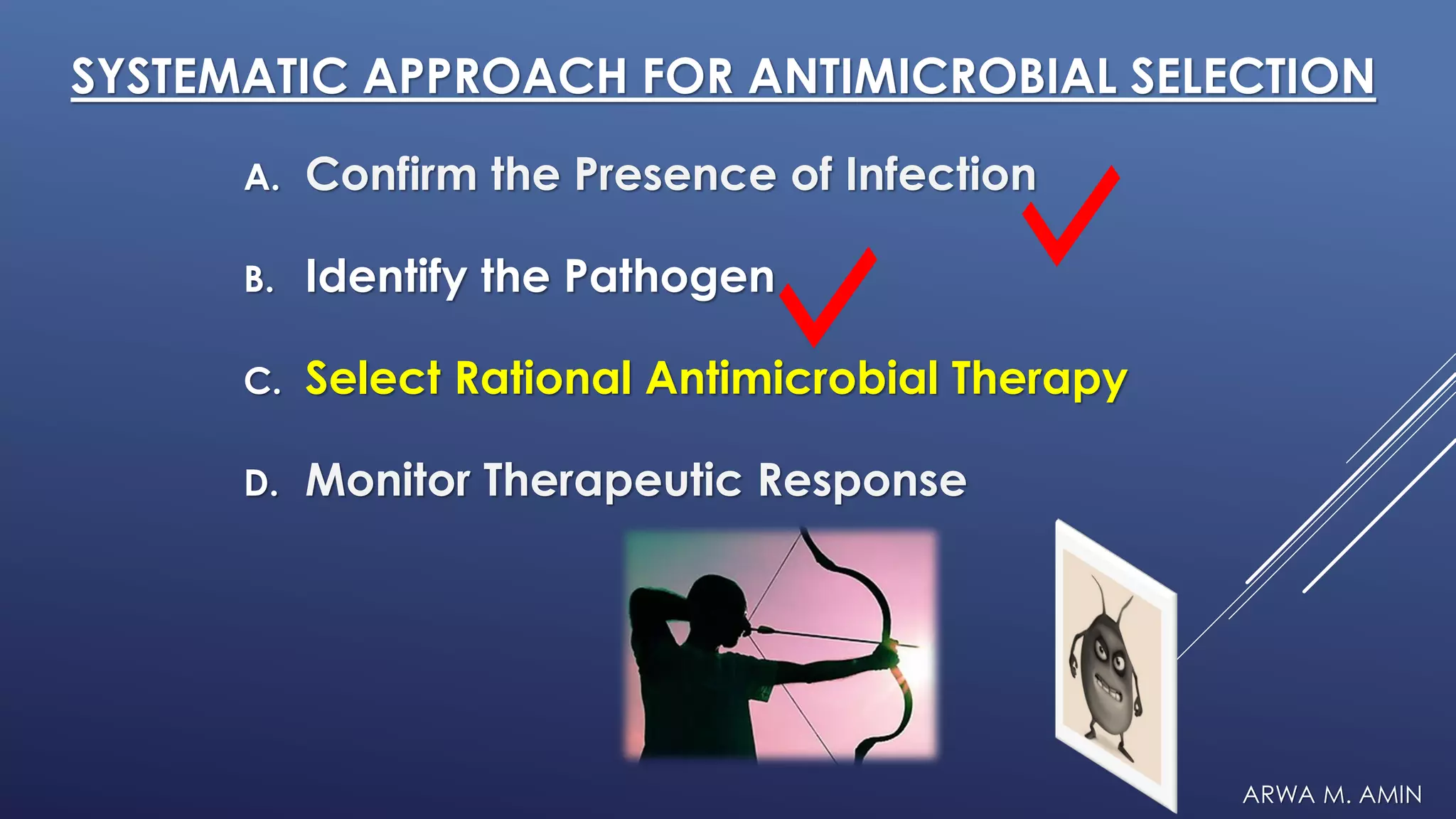 SYSTEMATIC APPROACH FOR ANTIMICROBIAL SELECTION

A. Confirm the Presence of Infection

B. Identify the Pathogen

C. Select Rational Antimicrobial Therapy

D. Monitor Therapeutic Response

ARWA M. AMIN